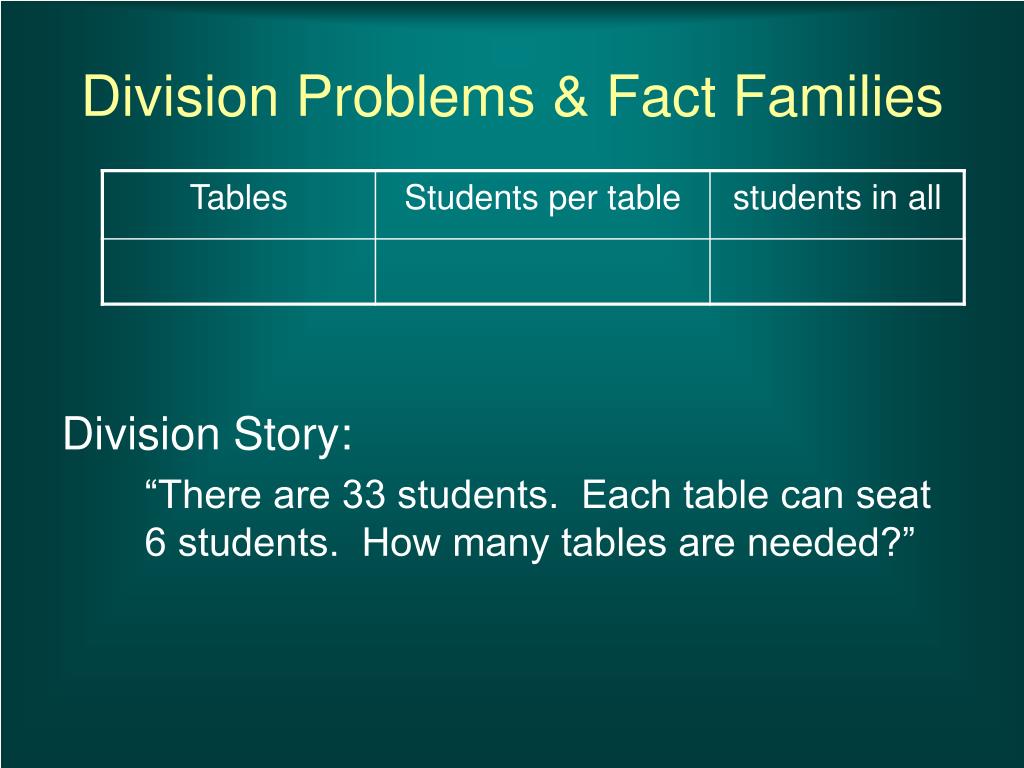 Division Problems & Fact Families

| Tables | Students per table | students in all |
|---|---|---|
| | | |

Division Story:

“There are 33 students.  Each table can seat 6 students.  How many tables are needed?”